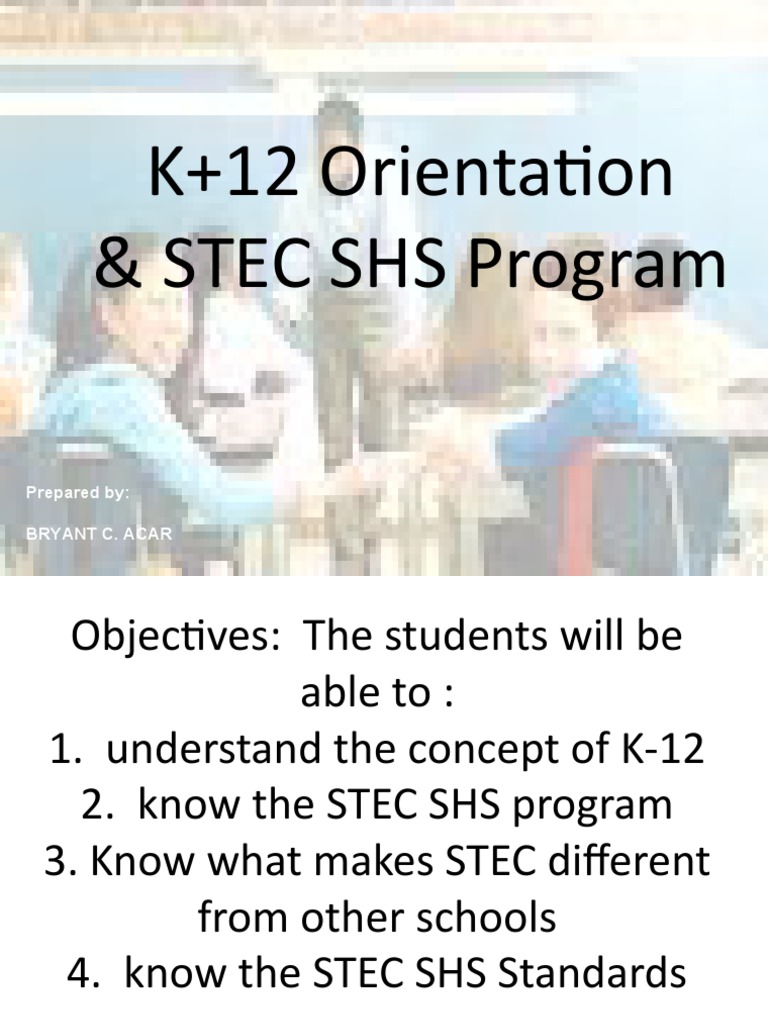 K+12 Orientation & STEC SHS Program

Prepared by:

BRYANT C. ACAR

Objectives: The students will be able to :
1. understand the concept of K-12
2. know the STEC SHS program
3. Know what makes STEC different from other schools
4. know the STEC SHS Standards